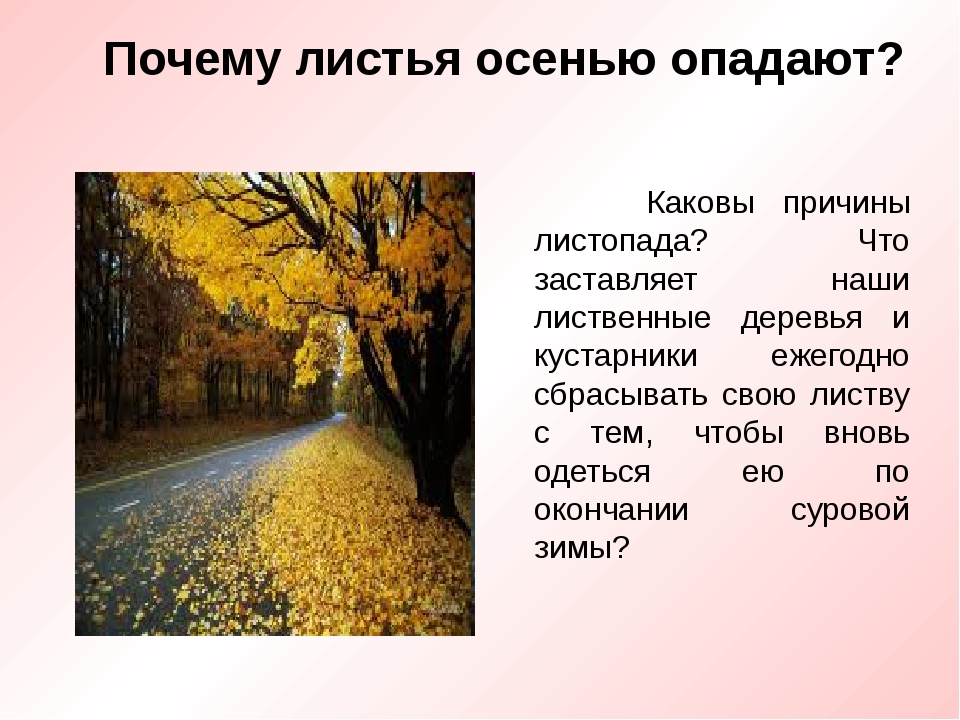 Почему листья осенью опадают?

Каковы причины листопада? Что заставляет наши лиственные деревья и кустарники ежегодно сбрасывать свою листву с тем, чтобы вновь одеться ею по окончании суровой зимы?